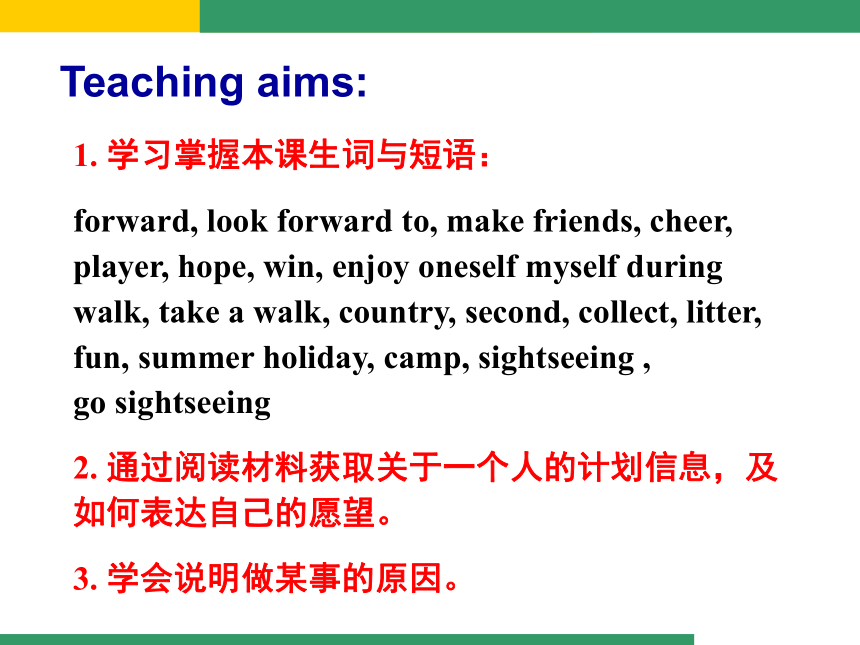 Teaching aims:

1. 学习掌握本课生词与短语：

forward, look forward to, make friends, cheer, player, hope, win, enjoy oneself myself during walk, take a walk, country, second, collect, litter, fun, summer holiday, camp, sightseeing , go sightseeing

2. 通过阅读材料获取关于一个人的计划信息，及如何表达自己的愿望。

3. 学会说明做某事的原因。